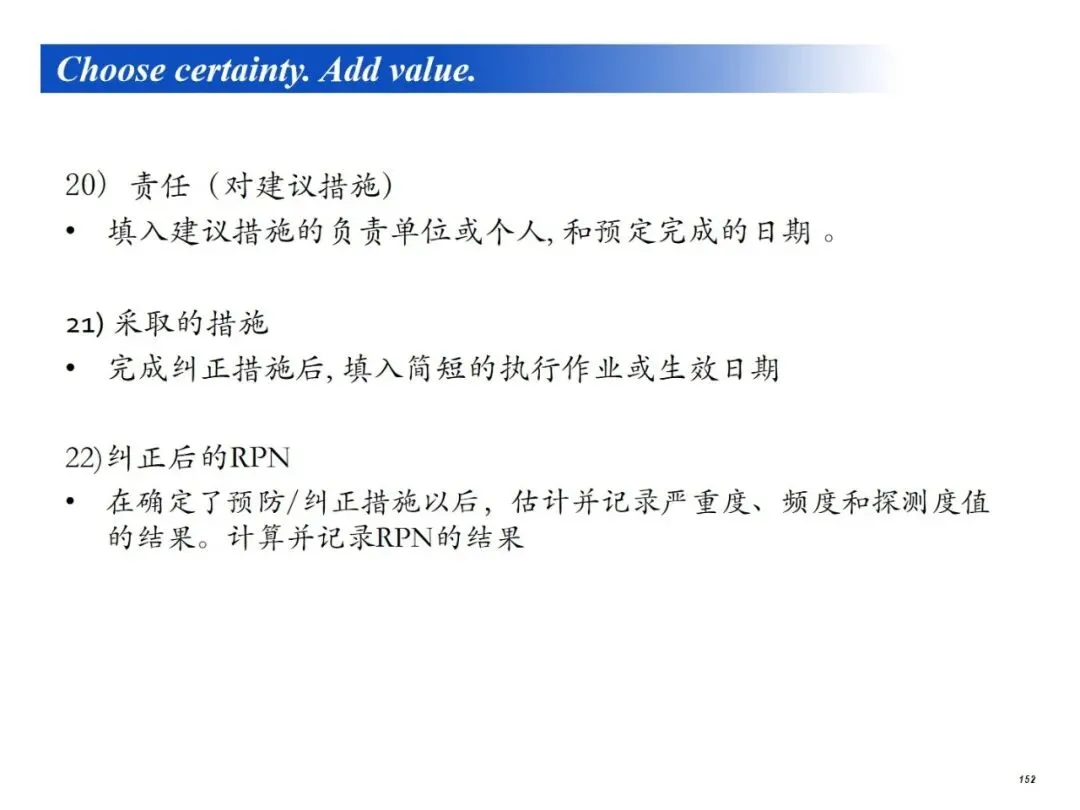 Choose certainty. Add value.

20）责任（对建议措施）

• 填入建议措施的负责单位或个人, 和预定完成的日期 。

21) 采取的措施

• 完成纠正措施后, 填入简短的执行作业或生效日期

22)纠正后的RPN

• 在确定了预防/纠正措施以后，估计并记录严重度、频度和探测度值的结果。计算并记录RPN的结果

152